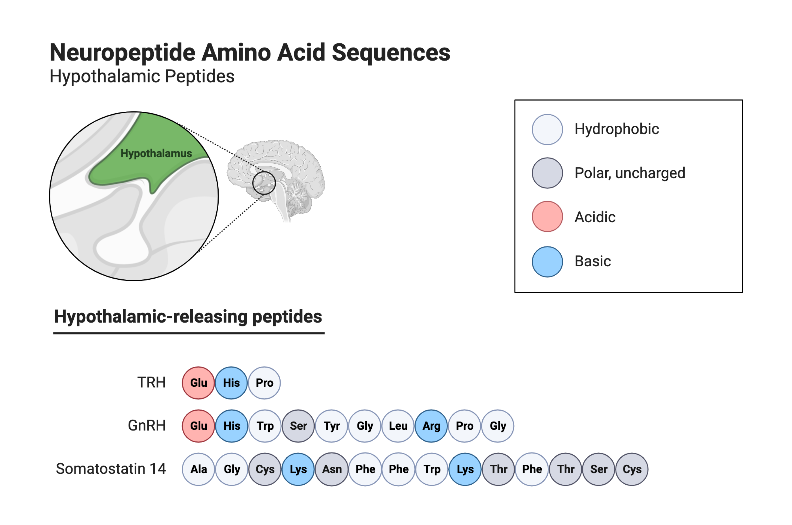 Neuropeptide Amino Acid Sequences
Hypothalamic Peptides

Hypothalamus

Hydrophobic
Polar, uncharged
Acidic
Basic

Hypothalamic-releasing peptides

TRH Glu His Pro

GnRH Glu His Trp Ser Tyr Gly Leu Arg Pro Gly

Somatostatin 14 Ala Gly Cys Lys Asn Phe Phe Trp Lys Thr Phe Thr Ser Cys